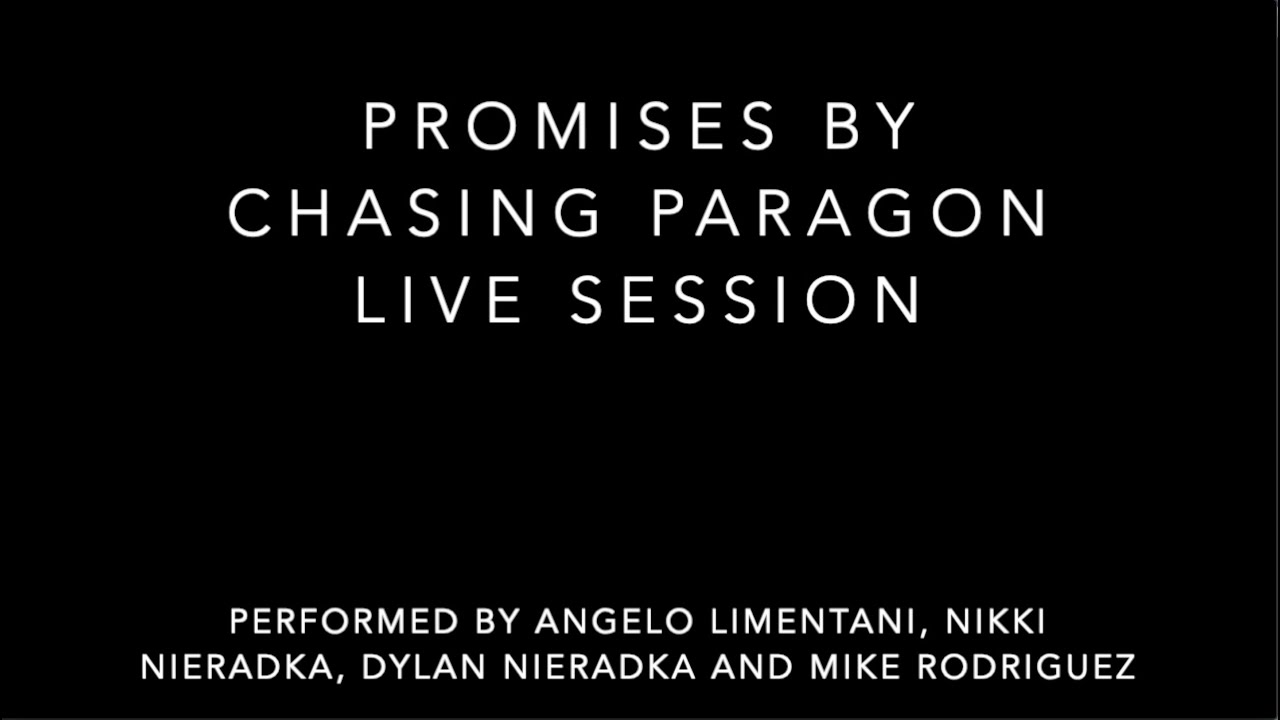 PROMISES BY CHASING PARAGON LIVE SESSION

PERFORMED BY ANGELO LIMENTANI, NIKKI NIERADKA, DYLAN NIERADKA AND MIKE RODRIGUEZ